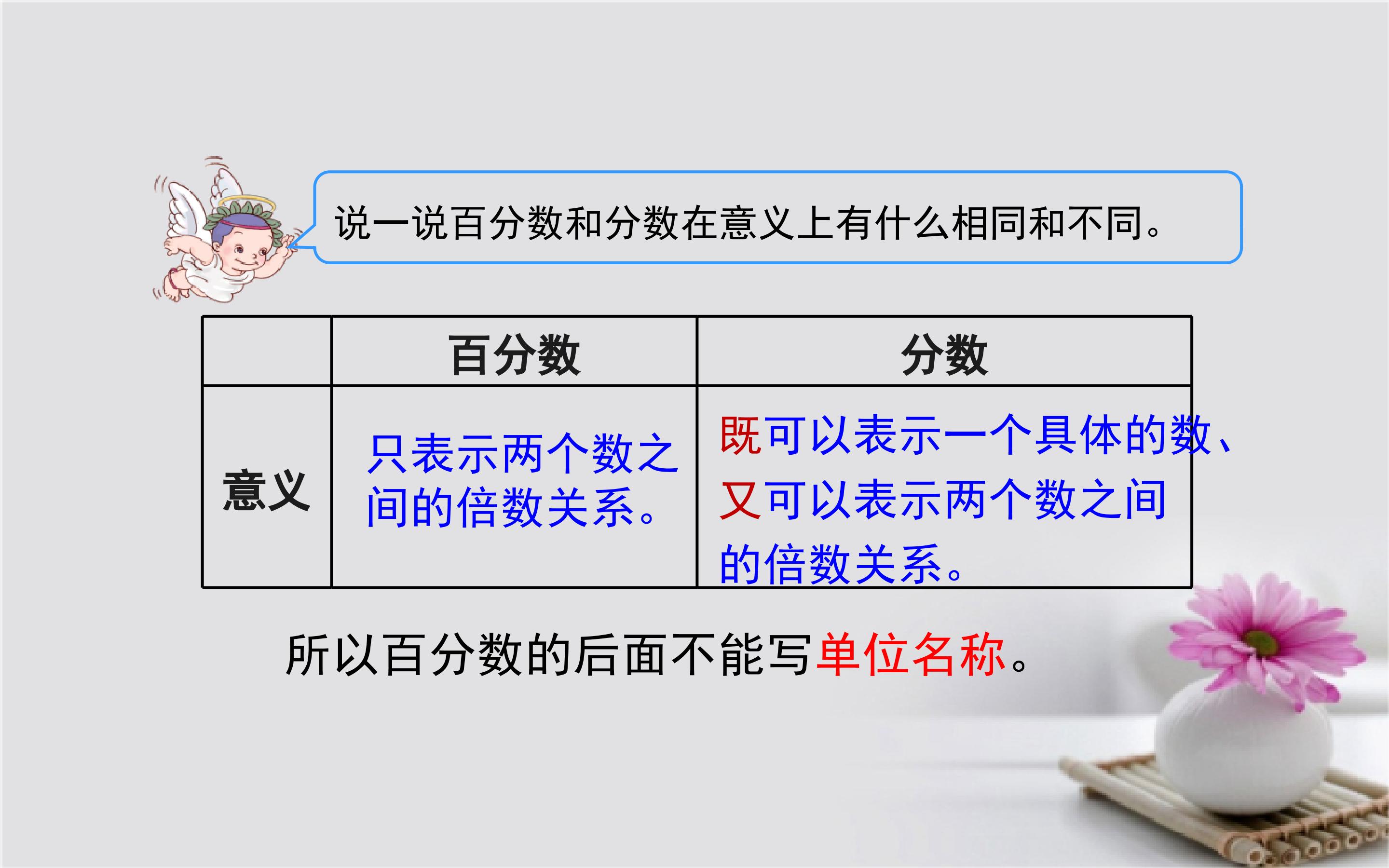 说一说百分数和分数在意义上有什么相同和不同。

| | 百分数 | 分数 |
|---|---|---|
| 意义 | 只表示两个数之间的倍数关系。 | 既可以表示一个具体的数、又可以表示两个数之间的倍数关系。 |

所以百分数的后面不能写单位名称。